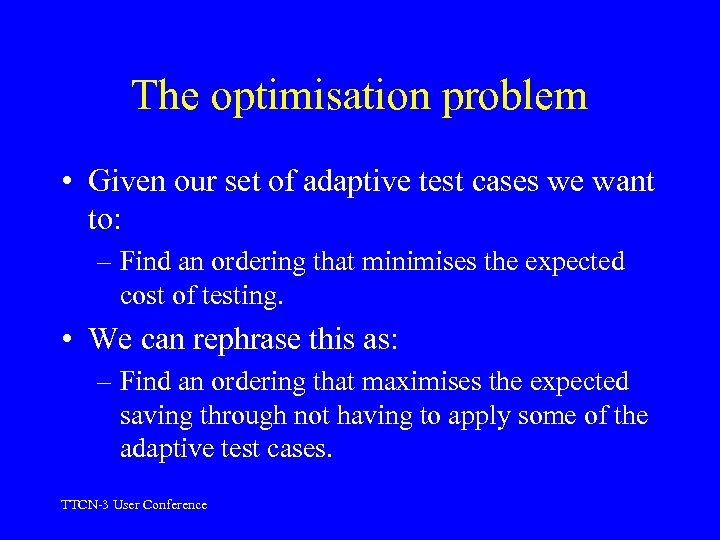 The optimisation problem

• Given our set of adaptive test cases we want to:
 – Find an ordering that minimises the expected cost of testing.
• We can rephrase this as:
 – Find an ordering that maximises the expected saving through not having to apply some of the adaptive test cases.

TTCN-3 User Conference